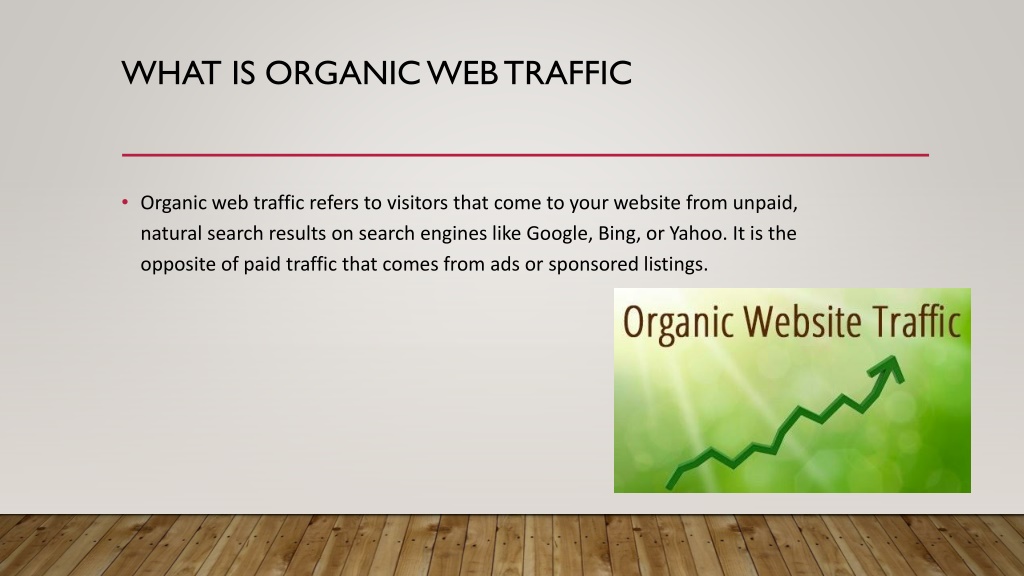 WHAT IS ORGANIC WEB TRAFFIC

• Organic web traffic refers to visitors that come to your website from unpaid, natural search results on search engines like Google, Bing, or Yahoo. It is the opposite of paid traffic that comes from ads or sponsored listings.

Organic Website Traffic